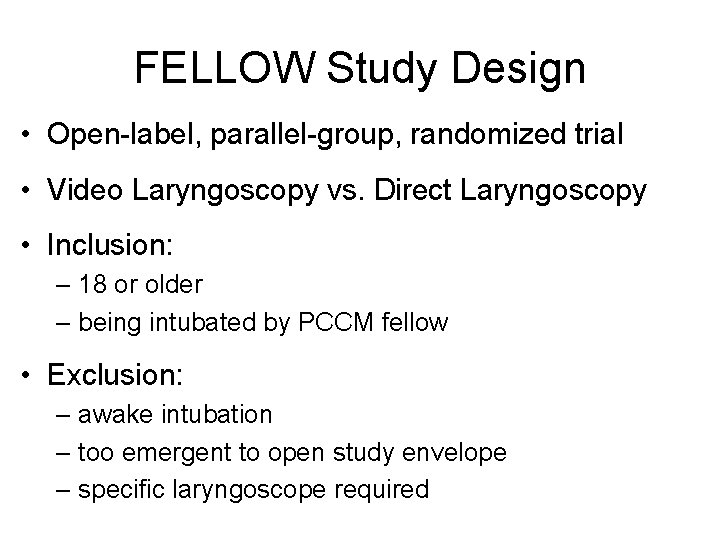 FELLOW Study Design

• Open-label, parallel-group, randomized trial

• Video Laryngoscopy vs. Direct Laryngoscopy

• Inclusion:
– 18 or older
– being intubated by PCCM fellow

• Exclusion:
– awake intubation
– too emergent to open study envelope
– specific laryngoscope required